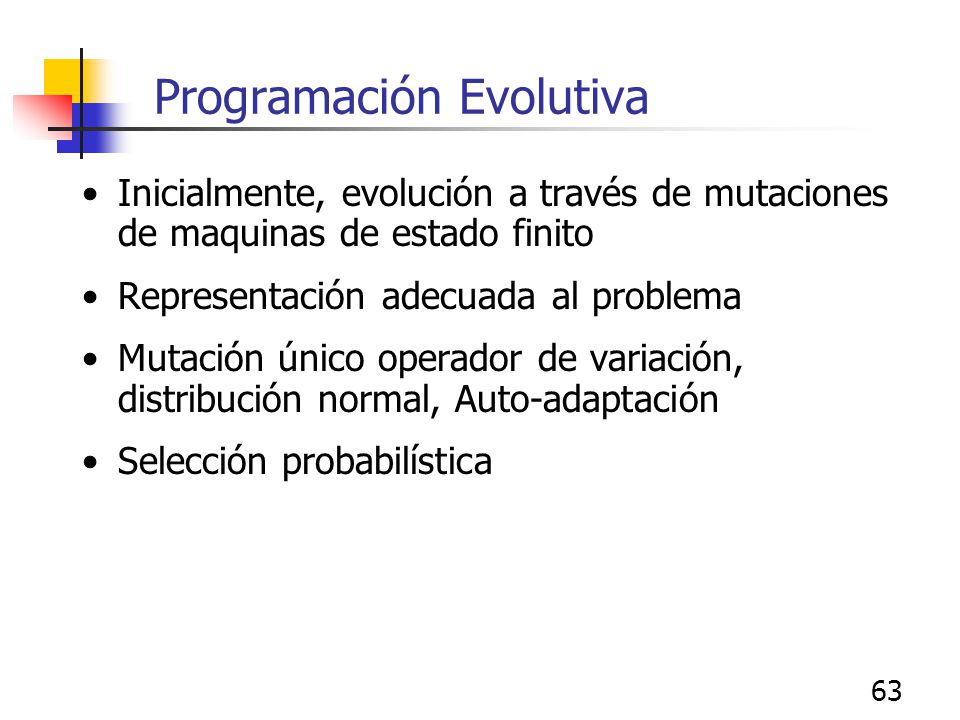 Programación Evolutiva

• Inicialmente, evolución a través de mutaciones de maquinas de estado finito
• Representación adecuada al problema
• Mutación único operador de variación, distribución normal, Auto-adaptación
• Selección probabilística

63